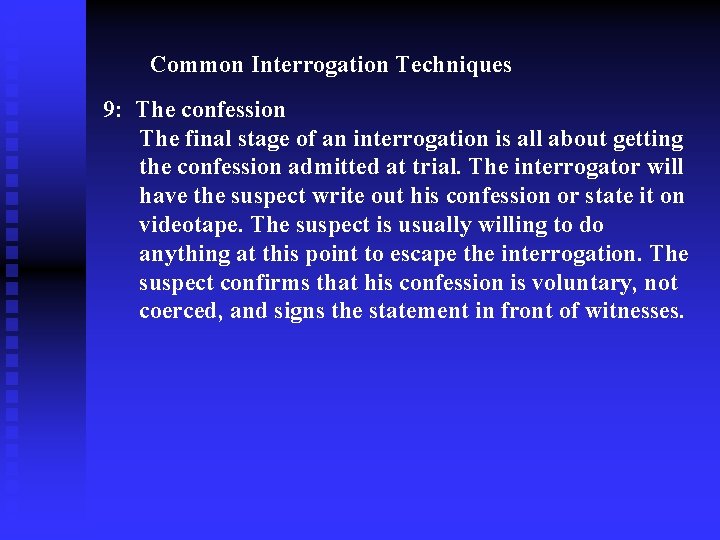 Common Interrogation Techniques

9: The confession

The final stage of an interrogation is all about getting the confession admitted at trial. The interrogator will have the suspect write out his confession or state it on videotape. The suspect is usually willing to do anything at this point to escape the interrogation. The suspect confirms that his confession is voluntary, not coerced, and signs the statement in front of witnesses.